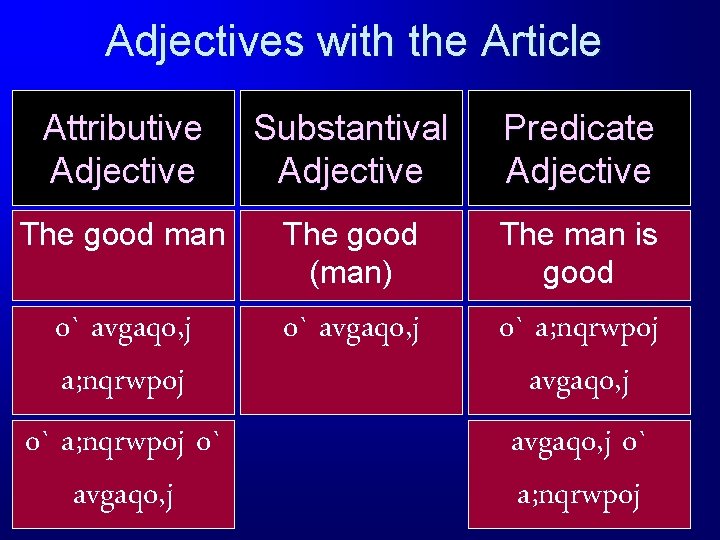 Adjectives with the Article

| Attributive Adjective | Substantival Adjective | Predicate Adjective |
|---|---|---|
| The good man | The good (man) | The man is good |
| o` avgaqo,j a;nqrwpoj | o` avgaqo,j | o` a;nqrwpoj avgaqo,j |
| o` a;nqrwpoj o` avgaqo,j | | avgaqo,j o` a;nqrwpoj |